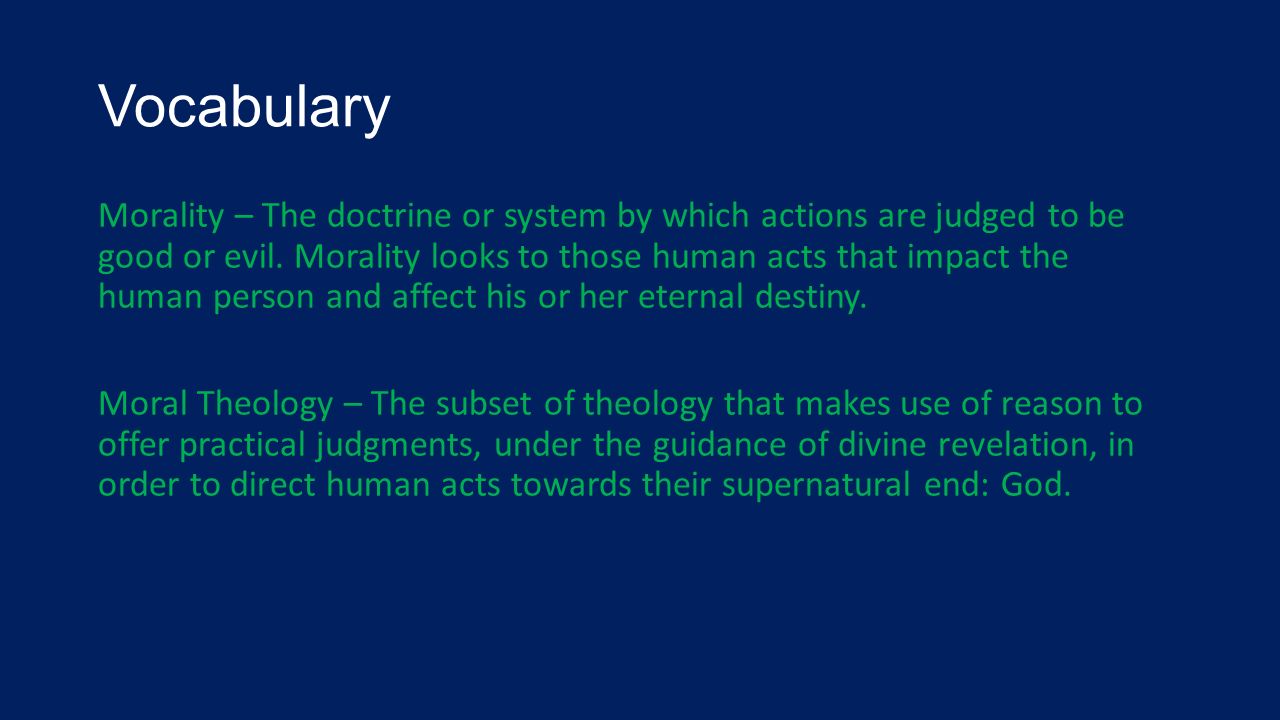 Vocabulary

Morality – The doctrine or system by which actions are judged to be good or evil. Morality looks to those human acts that impact the human person and affect his or her eternal destiny.

Moral Theology – The subset of theology that makes use of reason to offer practical judgments, under the guidance of divine revelation, in order to direct human acts towards their supernatural end: God.